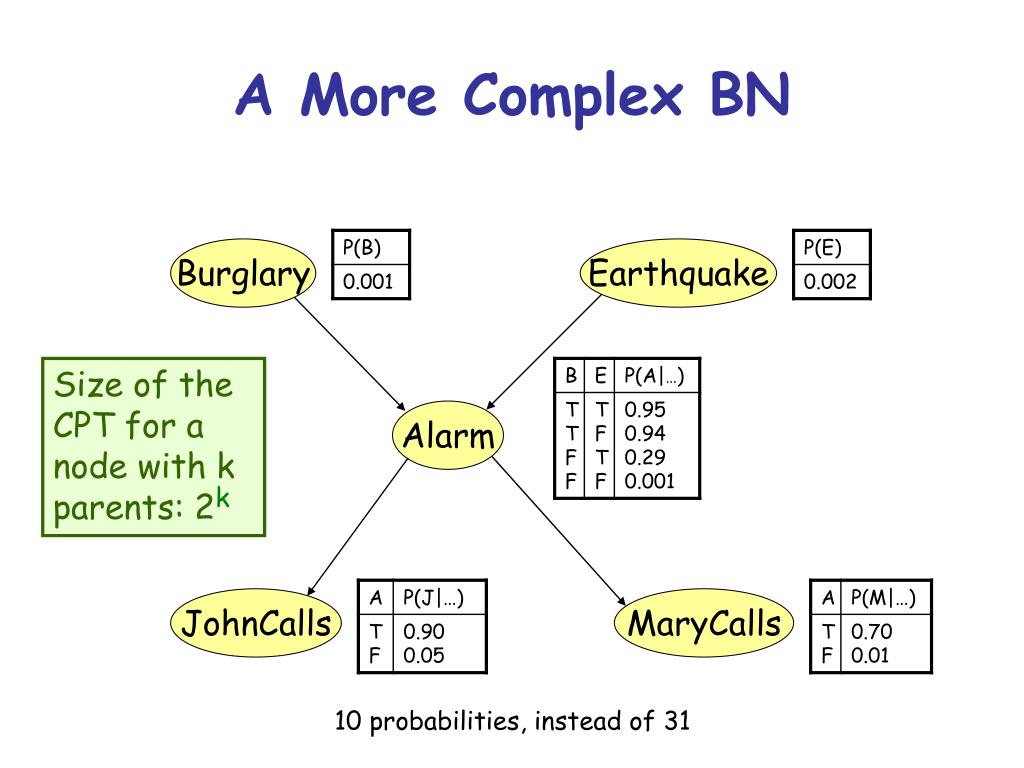 A More Complex BN

Burglary

| P(B) |
|---|
| 0.001 |

Earthquake

| P(E) |
|---|
| 0.002 |

Size of the CPT for a node with k parents: $2^k$

Alarm

| B | E | P(A\|…) |
|---|---|---|
| T | T | 0.95 |
| T | F | 0.94 |
| F | T | 0.29 |
| F | F | 0.001 |

JohnCalls

| A | P(J\|…) |
|---|---|
| T | 0.90 |
| F | 0.05 |

MaryCalls

| A | P(M\|…) |
|---|---|
| T | 0.70 |
| F | 0.01 |

10 probabilities, instead of 31